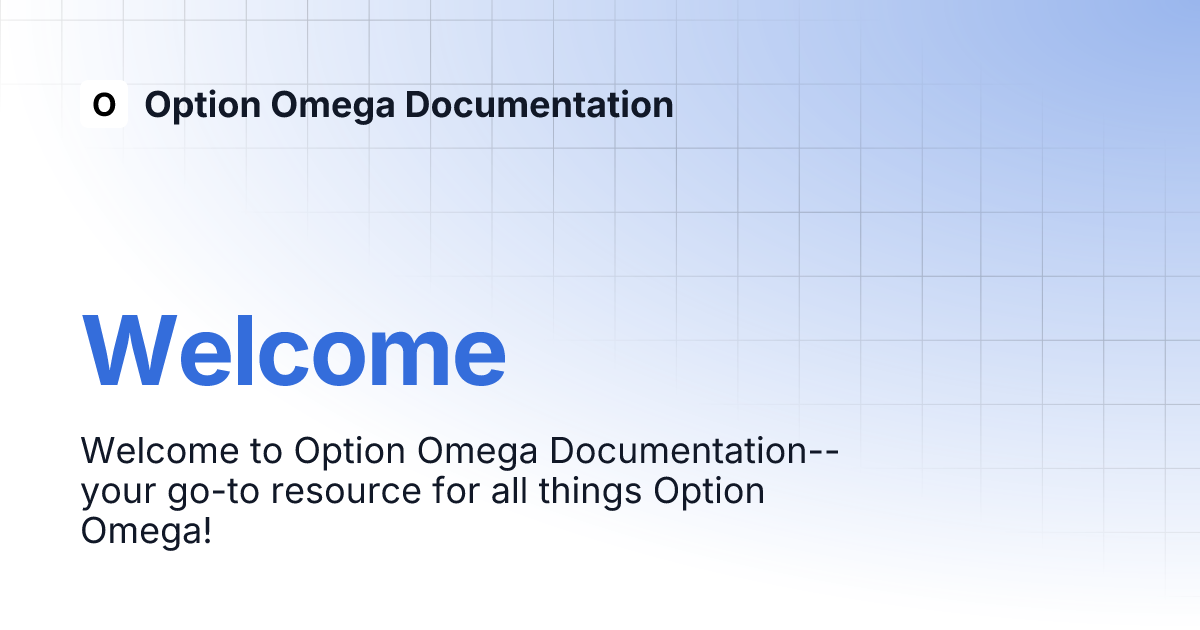 O Option Omega Documentation

Welcome

Welcome to Option Omega Documentation--your go-to resource for all things Option Omega!